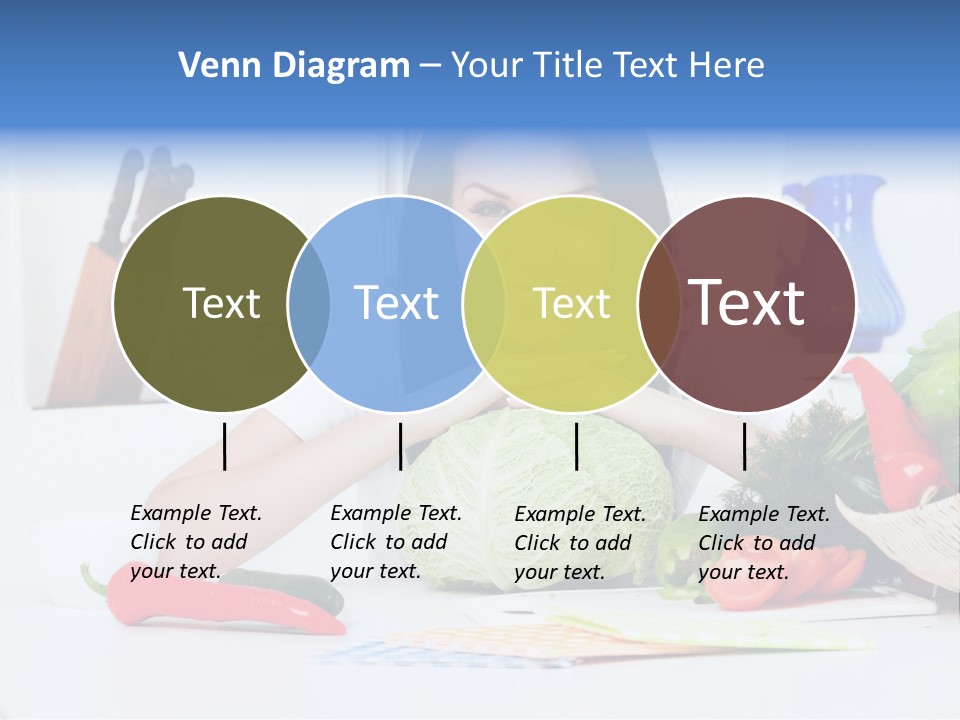 Venn Diagram – Your Title Text Here

Text

Text

Text

Text

Example Text. Click to add your text.

Example Text. Click to add your text.

Example Text. Click to add your text.

Example Text. Click to add your text.